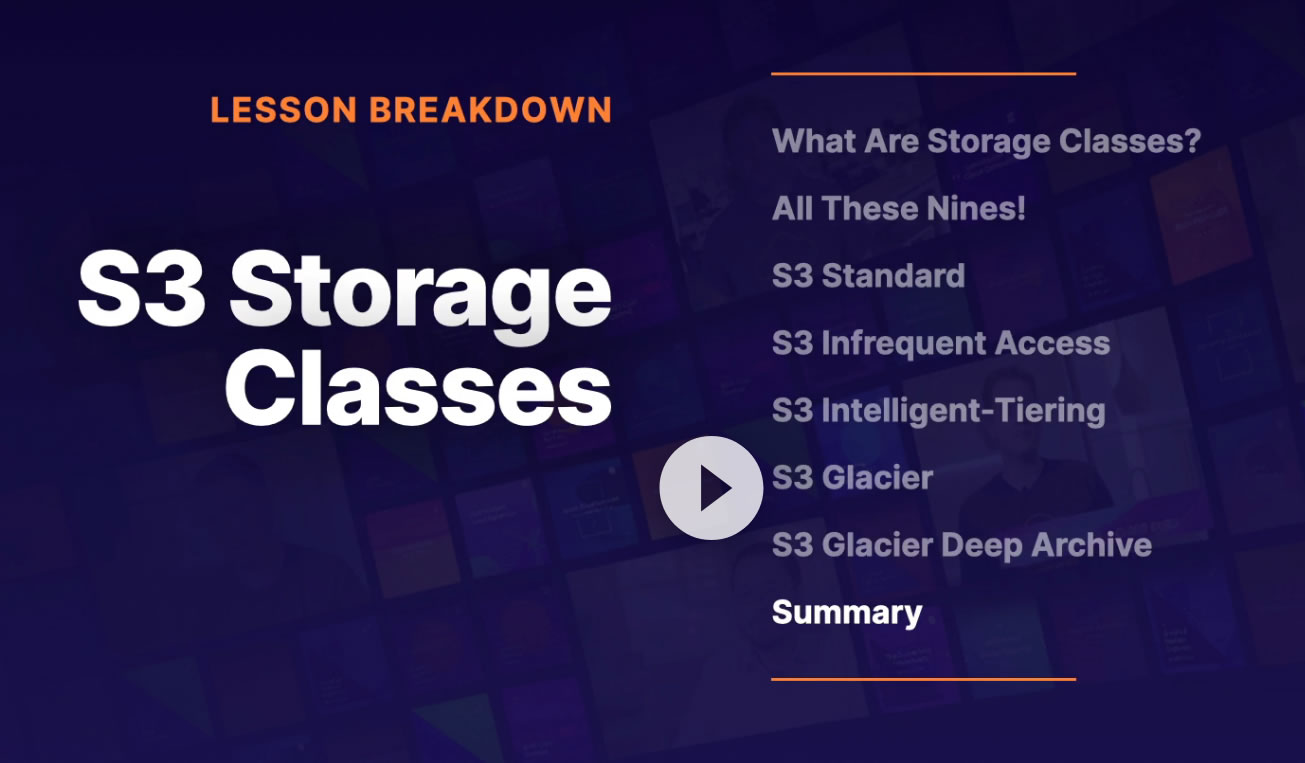 LESSON BREAKDOWN

S3 Storage Classes

What Are Storage Classes?

All These Nines!

S3 Standard

S3 Infrequent Access

S3 Intelligent-Tiering

S3 Glacier

S3 Glacier Deep Archive

Summary